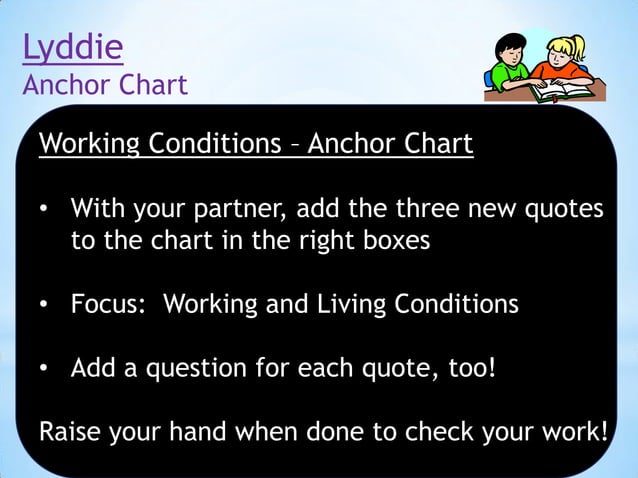 Lyddie
Anchor Chart

Working Conditions – Anchor Chart

• With your partner, add the three new quotes to the chart in the right boxes

• Focus: Working and Living Conditions

• Add a question for each quote, too!

Raise your hand when done to check your work!